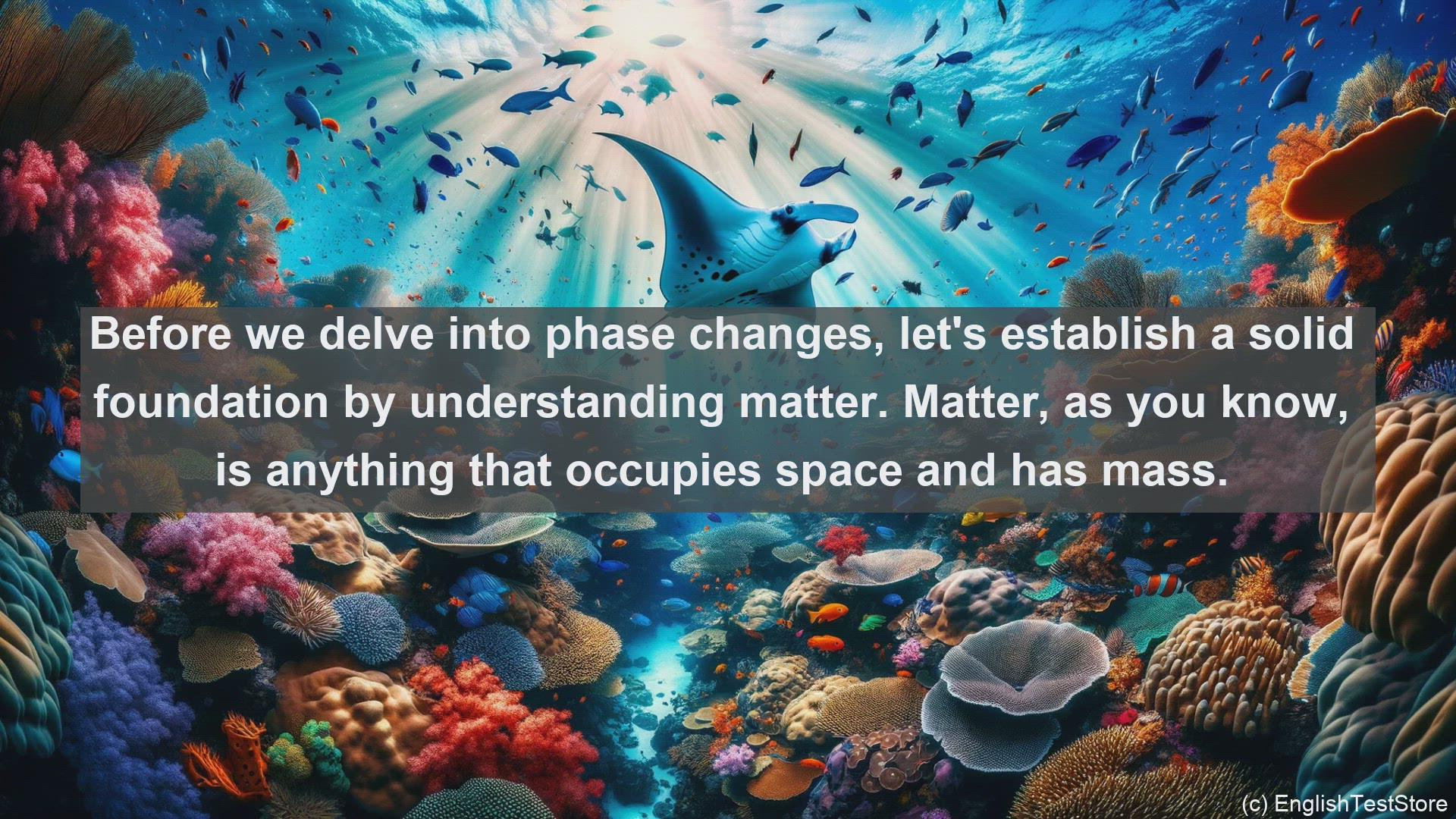 Before we delve into phase changes, let's establish a solid foundation by understanding matter. Matter, as you know, is anything that occupies space and has mass.

(c) EnglishTestStore